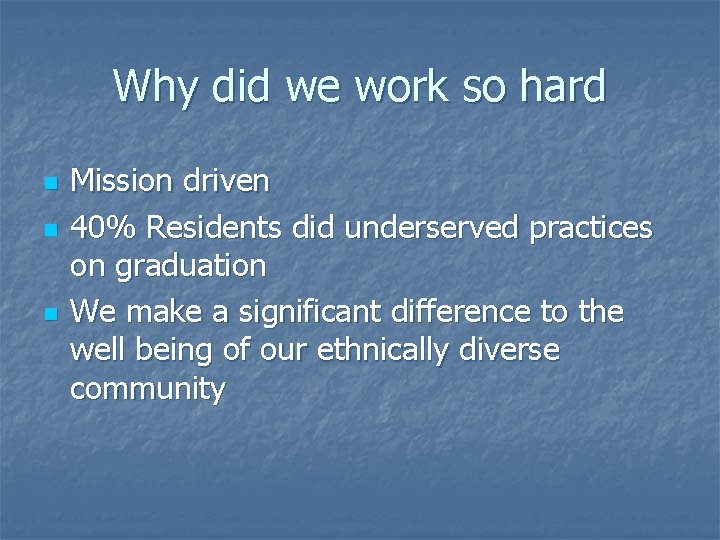 Why did we work so hard

- Mission driven
- 40% Residents did underserved practices on graduation
- We make a significant difference to the well being of our ethnically diverse community